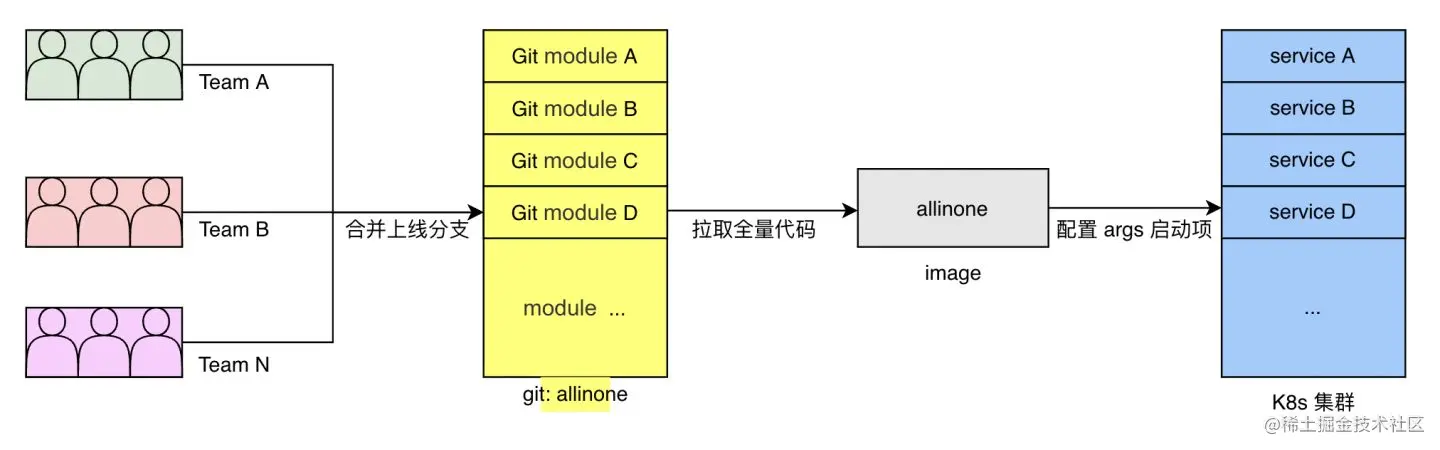 Team A

Team B

Team N

合并上线分支

Git module A

Git module B

Git module C

Git module D

module ...

git: allinone

拉取全量代码

allinone

image

配置 args 启动项

service A

service B

service C

service D

...

K8s 集群

@稀土掘金技术社区